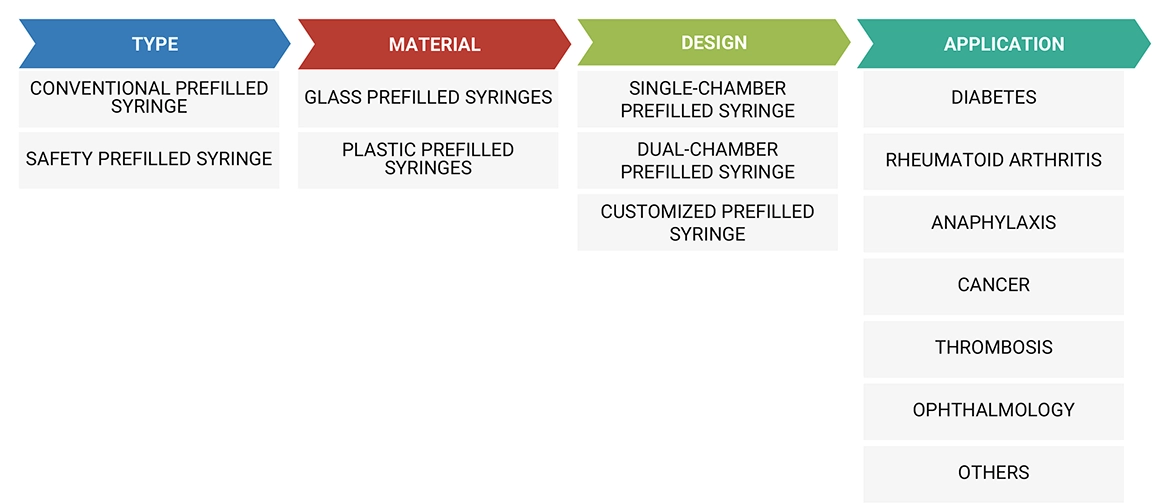 TYPE

CONVENTIONAL PREFILLED SYRINGE

SAFETY PREFILLED SYRINGE

MATERIAL

GLASS PREFILLED SYRINGES

PLASTIC PREFILLED SYRINGES

DESIGN

SINGLE-CHAMBER PREFILLED SYRINGE

DUAL-CHAMBER PREFILLED SYRINGE

CUSTOMIZED PREFILLED SYRINGE

APPLICATION

DIABETES

RHEUMATOID ARTHRITIS

ANAPHYLAXIS

CANCER

THROMBOSIS

OPHTHALMOLOGY

OTHERS